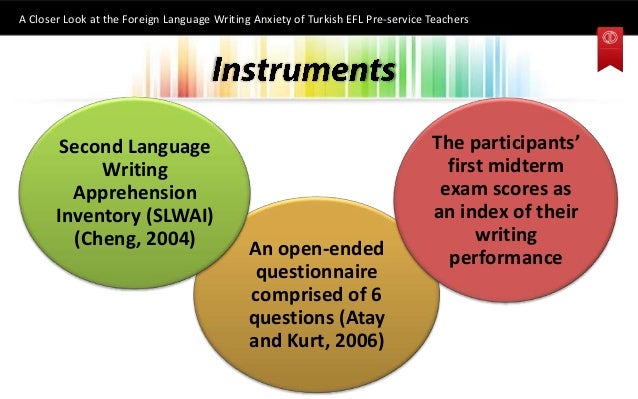 A Closer Look at the Foreign Language Writing Anxiety of Turkish EFL Pre-service Teachers

Instruments

Second Language Writing Apprehension Inventory (SLWAI) (Cheng, 2004)

An open-ended questionnaire comprised of 6 questions (Atay and Kurt, 2006)

The participants' first midterm exam scores as an index of their writing performance